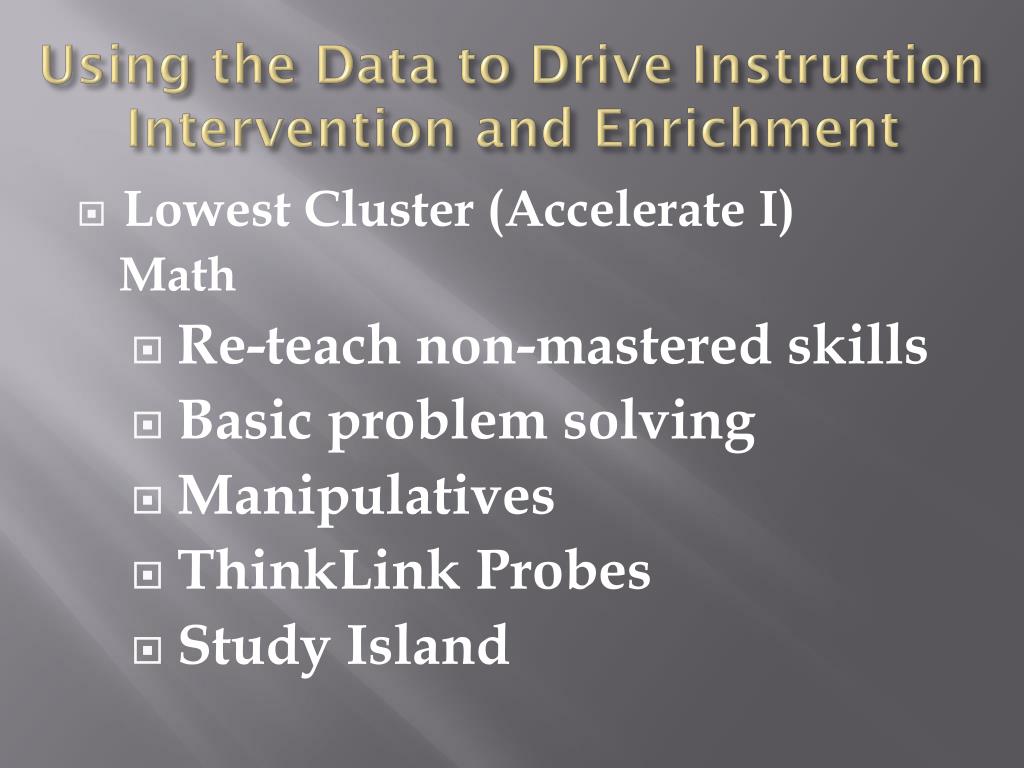 Using the Data to Drive Instruction Intervention and Enrichment

Lowest Cluster (Accelerate I)
Math

Re-teach non-mastered skills

Basic problem solving

Manipulatives

ThinkLink Probes

Study Island